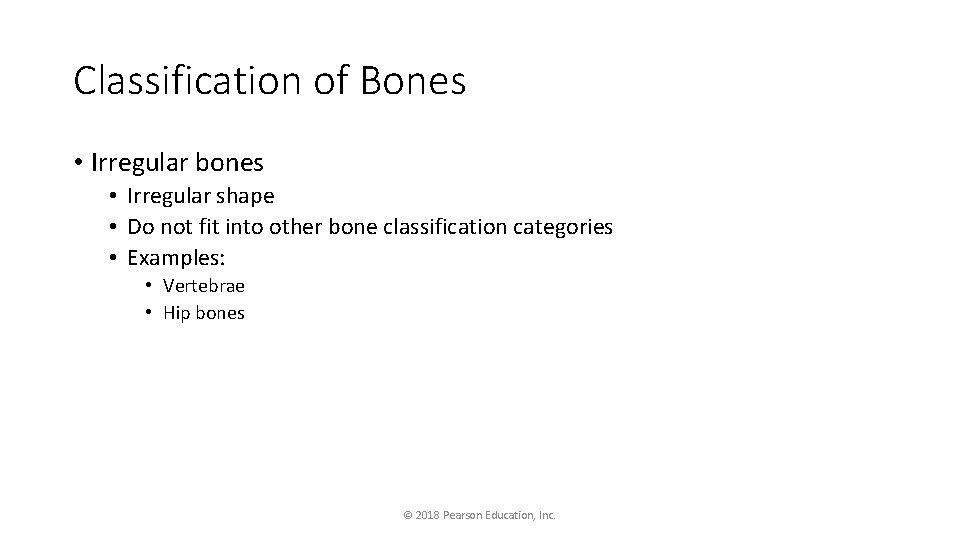 Classification of Bones

• Irregular bones
  • Irregular shape
  • Do not fit into other bone classification categories
  • Examples:
    • Vertebrae
    • Hip bones

© 2018 Pearson Education, Inc.